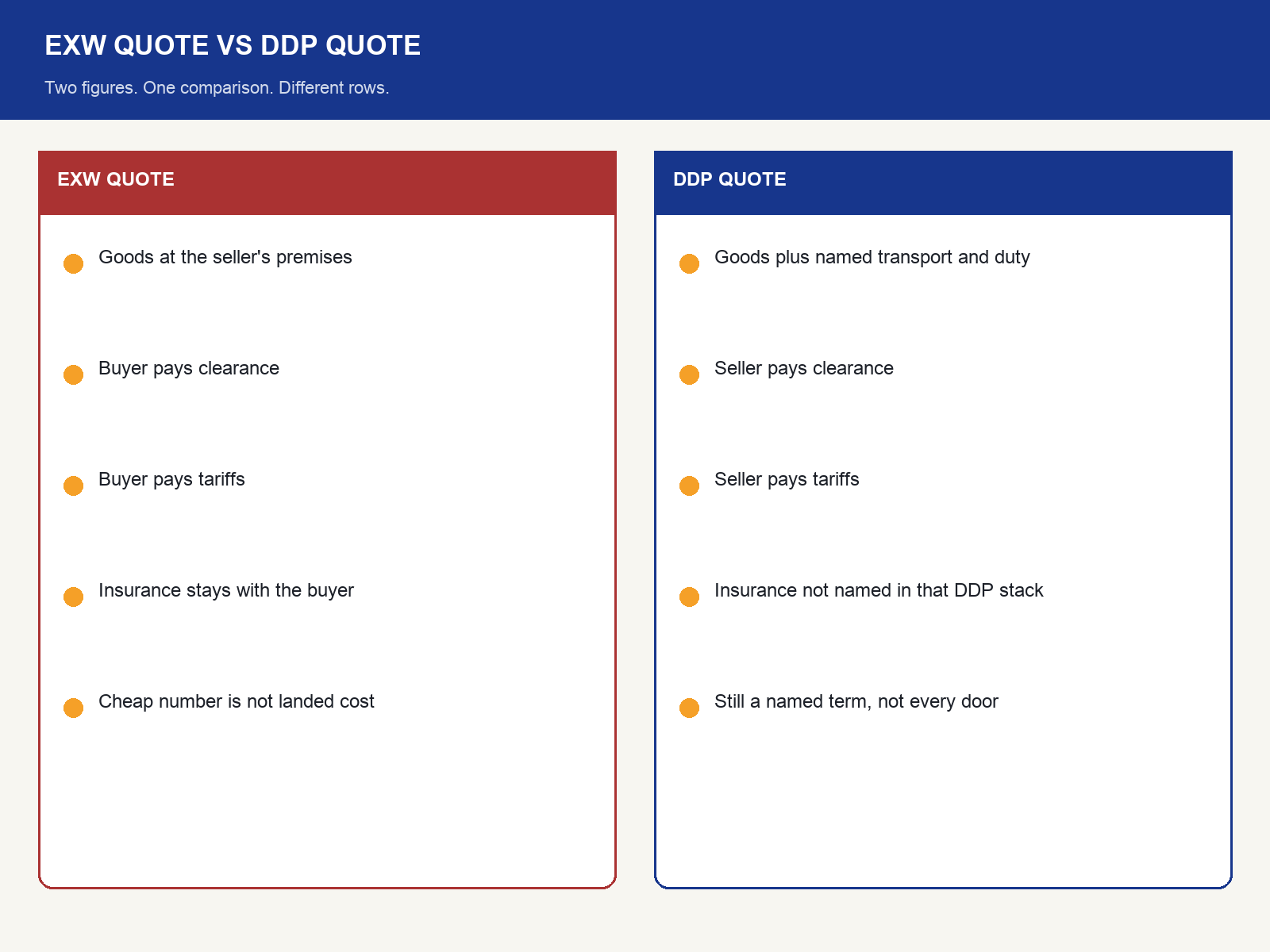 EXW QUOTE VS DDP QUOTE

Two figures. One comparison. Different rows.

EXW QUOTE

Goods at the seller's premises

Buyer pays clearance

Buyer pays tariffs

Insurance stays with the buyer

Cheap number is not landed cost

DDP QUOTE

Goods plus named transport and duty

Seller pays clearance

Seller pays tariffs

Insurance not named in that DDP stack

Still a named term, not every door